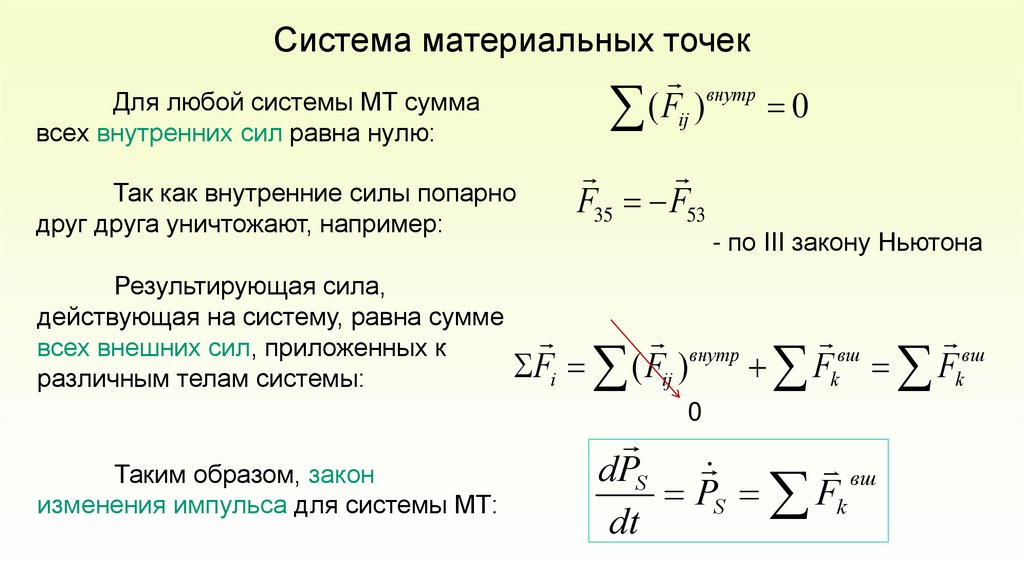 Система материальных точек

Для любой системы МТ сумма всех внутренних сил равна нулю:

$\sum(\vec{F}_{ij})^{внутр} = 0$

Так как внутренние силы попарно друг друга уничтожают, например:

$\vec{F}_{35} = -\vec{F}_{53}$

- по III закону Ньютона

Результирующая сила, действующая на систему, равна сумме всех внешних сил, приложенных к различным телам системы:

$\Sigma\vec{F}_i = \sum(\vec{F}_{ij})^{внутр} + \sum\vec{F}_k^{вш} = \sum\vec{F}_k^{вш}$

0

Таким образом, закон изменения импульса для системы МТ:

$\frac{d\vec{P}_S}{dt} = \dot{\vec{P}}_S = \sum\vec{F}_k^{вш}$